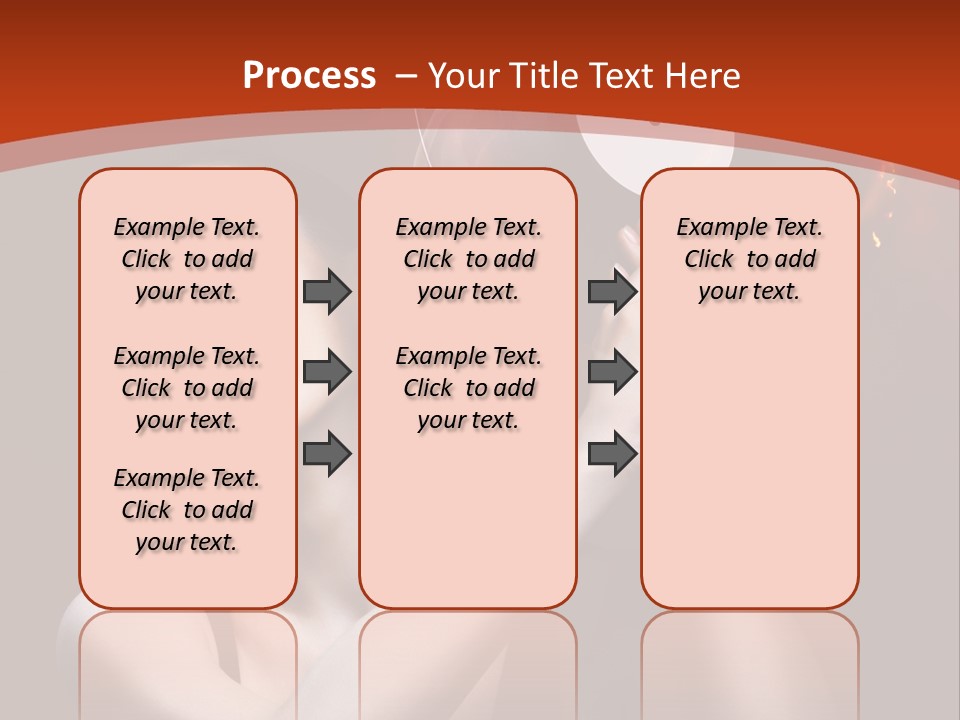 Process – Your Title Text Here

Example Text. Click to add your text.

Example Text. Click to add your text.

Example Text. Click to add your text.

Example Text. Click to add your text.

Example Text. Click to add your text.

Example Text. Click to add your text.